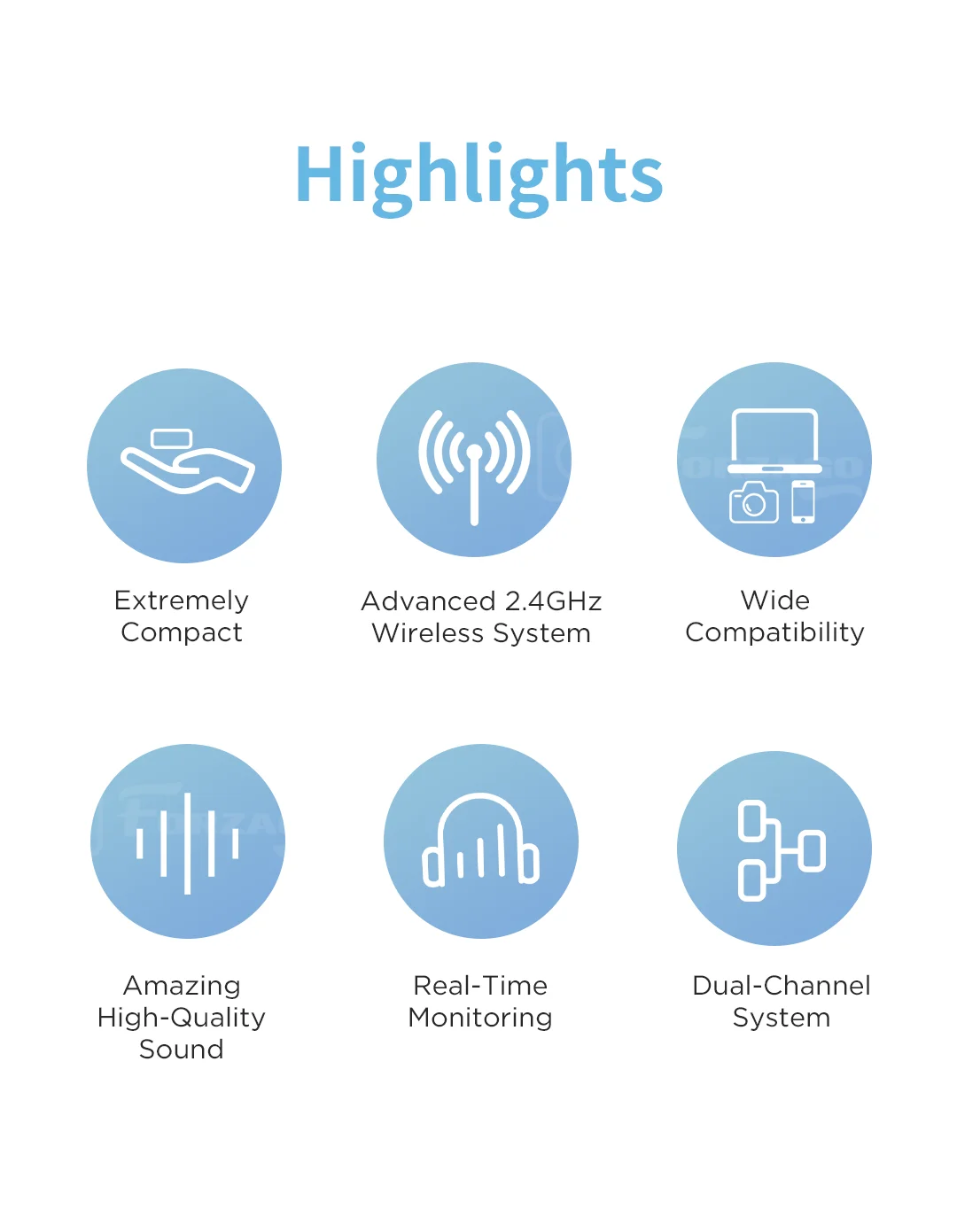 Highlights

Extremely Compact

Advanced 2.4GHz Wireless System

Wide Compatibility

Amazing High-Quality Sound

Real-Time Monitoring

Dual-Channel System